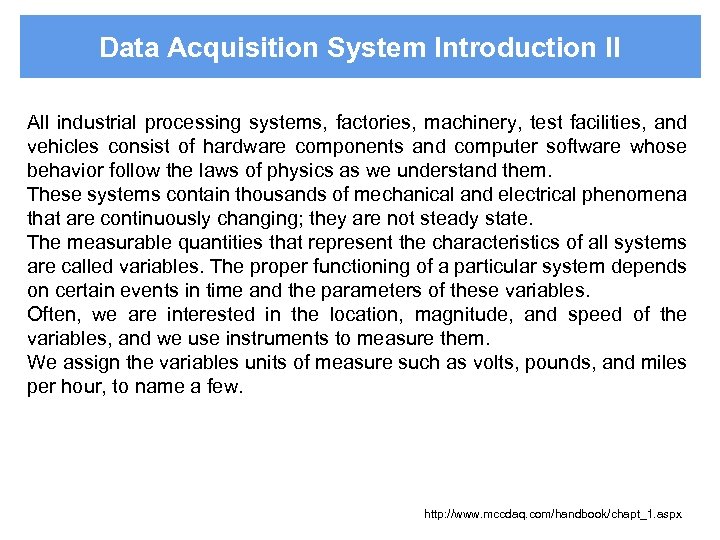 Data Acquisition System Introduction II

All industrial processing systems, factories, machinery, test facilities, and vehicles consist of hardware components and computer software whose behavior follow the laws of physics as we understand them.
These systems contain thousands of mechanical and electrical phenomena that are continuously changing; they are not steady state.
The measurable quantities that represent the characteristics of all systems are called variables. The proper functioning of a particular system depends on certain events in time and the parameters of these variables.
Often, we are interested in the location, magnitude, and speed of the variables, and we use instruments to measure them.
We assign the variables units of measure such as volts, pounds, and miles per hour, to name a few.

http://www.mccdaq.com/handbook/chapt_1.aspx